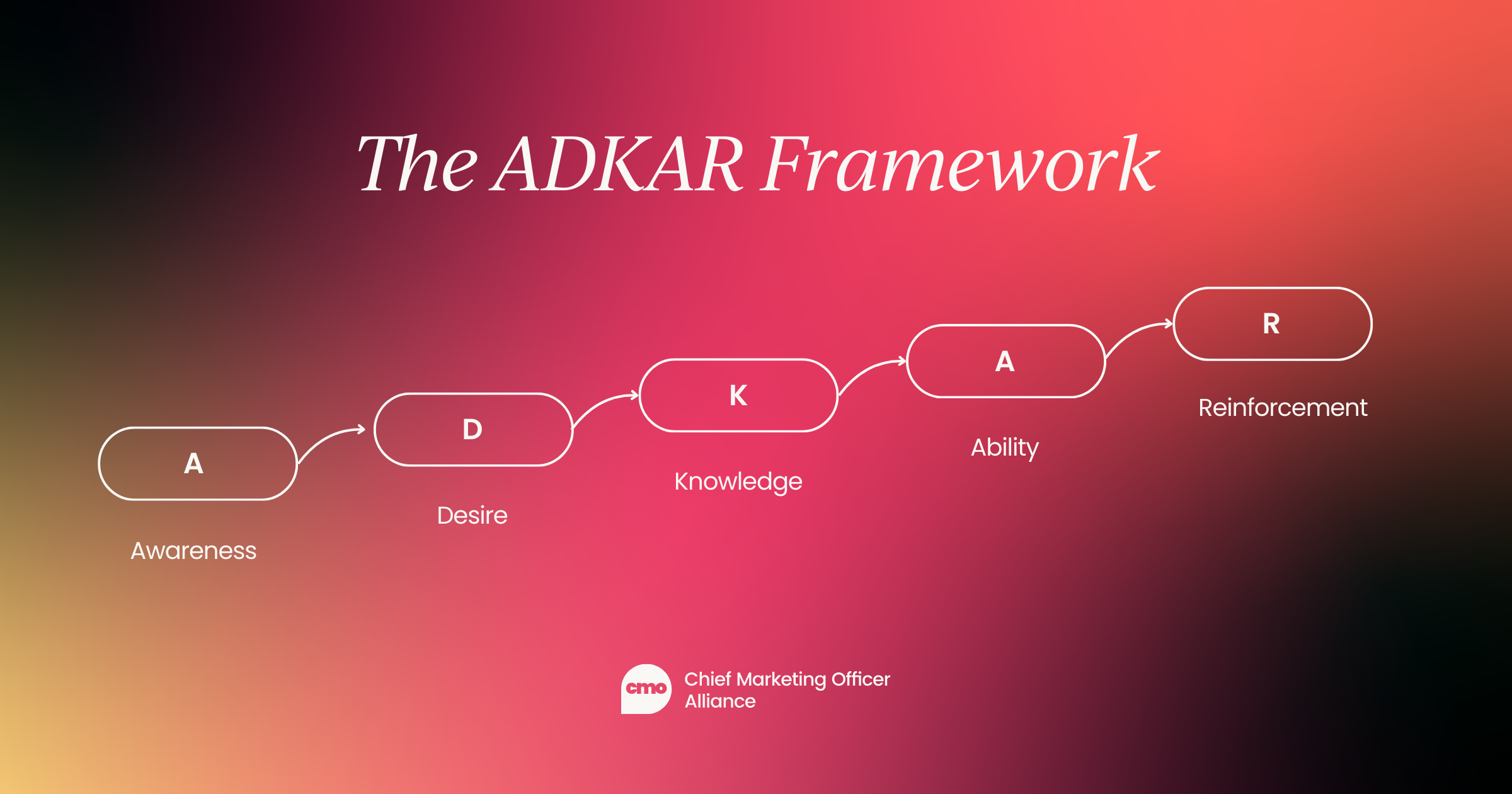 The ADKAR Framework

A
Awareness

D
Desire

K
Knowledge

A
Ability

R
Reinforcement

cmo Chief Marketing Officer Alliance